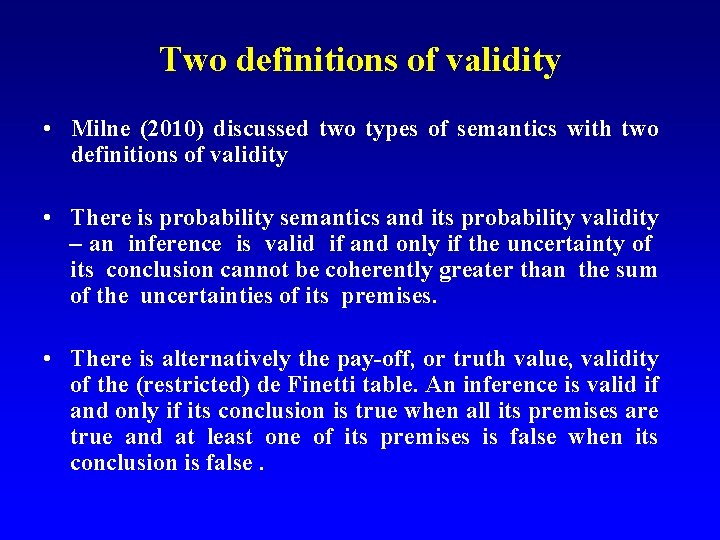 Two definitions of validity

• Milne (2010) discussed two types of semantics with two definitions of validity

• There is probability semantics and its probability validity – an inference is valid if and only if the uncertainty of its conclusion cannot be coherently greater than the sum of the uncertainties of its premises.

• There is alternatively the pay-off, or truth value, validity of the (restricted) de Finetti table. An inference is valid if and only if its conclusion is true when all its premises are true and at least one of its premises is false when its conclusion is false .